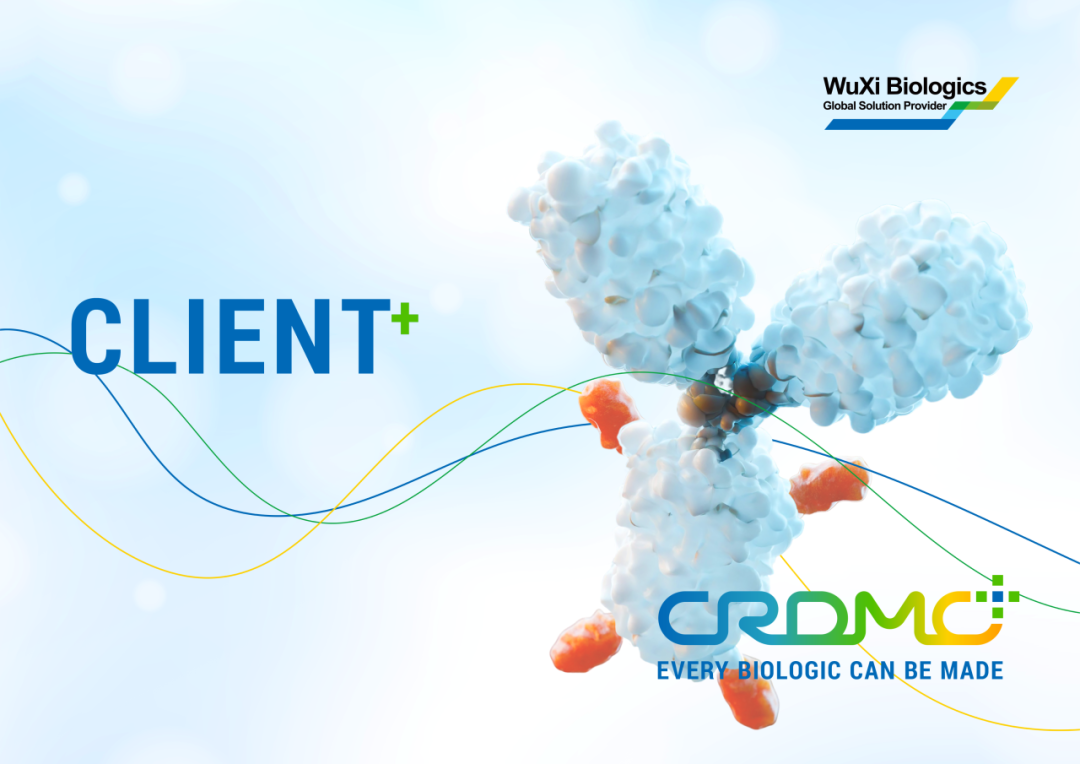 WuXi Biologics
Global Solution Provider

CLIENT+

CRDMO+
EVERY BIOLOGIC CAN BE MADE